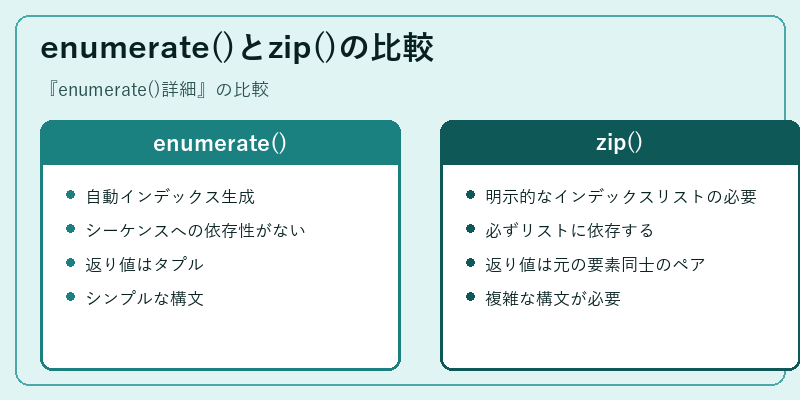 enumerate()とzip()の比較

『enumerate()詳細』の比較

enumerate()

- 自動インデックス生成
- シーケンスへの依存性がない
- 返り値はタプル
- シンプルな構文

zip()

- 明示的なインデックスリストの必要
- 必ずリストに依存する
- 返り値は元の要素同士のペア
- 複雑な構文が必要